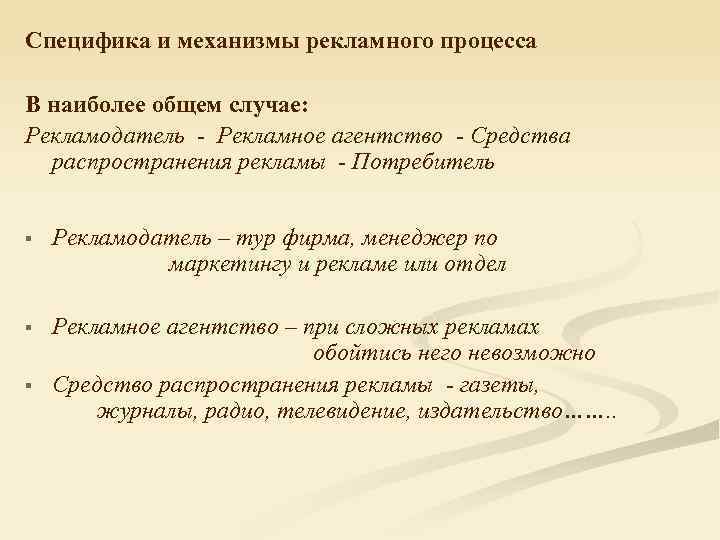 Специфика и механизмы рекламного процесса

В наиболее общем случае:
Рекламодатель - Рекламное агентство - Средства распространения рекламы - Потребитель

▪ Рекламодатель – тур фирма, менеджер по маркетингу и рекламе или отдел

▪ Рекламное агентство – при сложных рекламах обойтись него невозможно

▪ Средство распространения рекламы - газеты, журналы, радио, телевидение, издательство……..